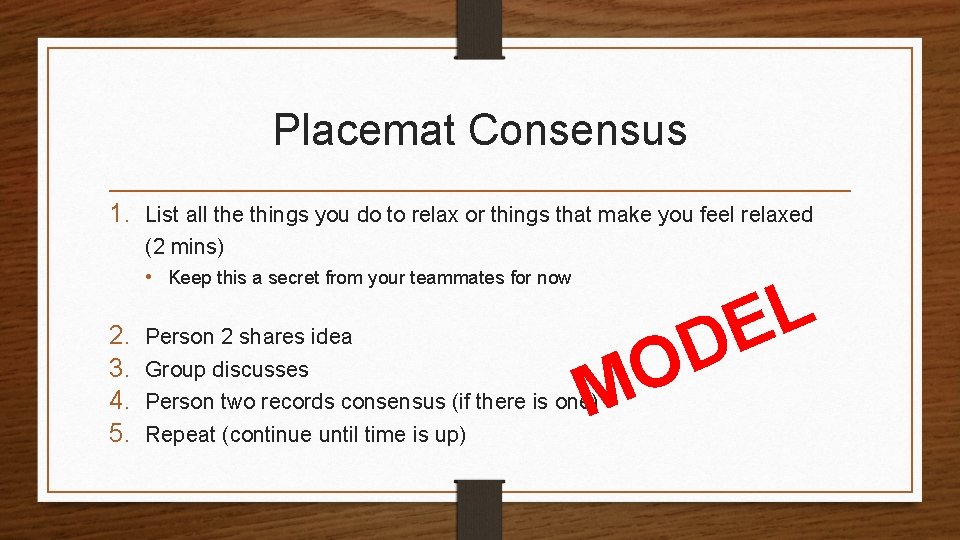 Placemat Consensus

1. List all the things you do to relax or things that make you feel relaxed (2 mins)

• Keep this a secret from your teammates for now

2. Person 2 shares idea
3. Group discusses
4. Person two records consensus (if there is one)
5. Repeat (continue until time is up)

MODEL